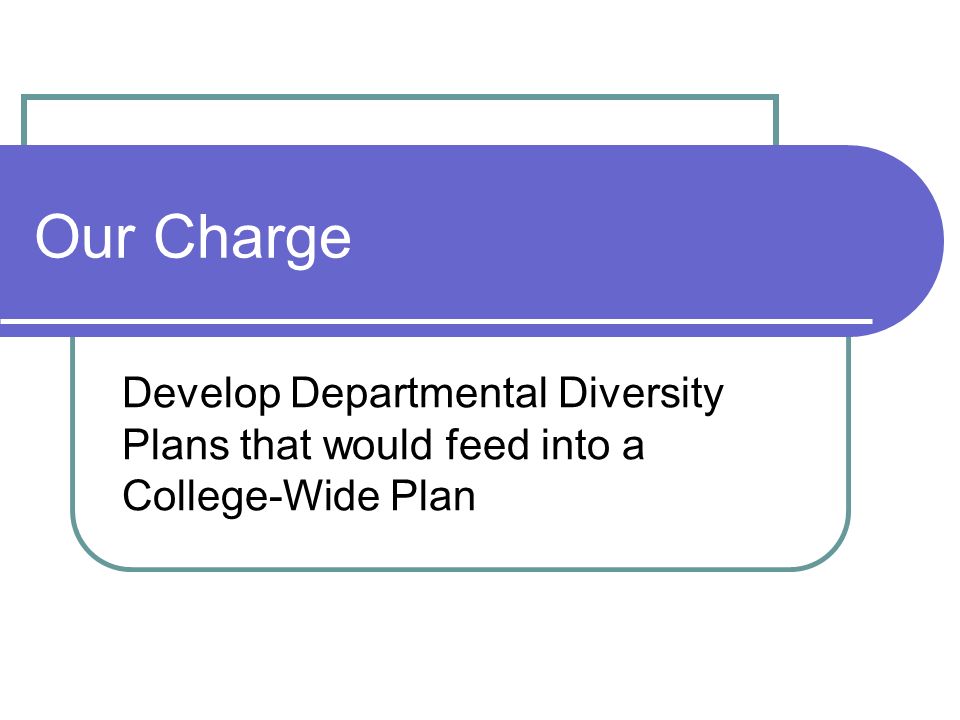 Our Charge

Develop Departmental Diversity Plans that would feed into a College-Wide Plan